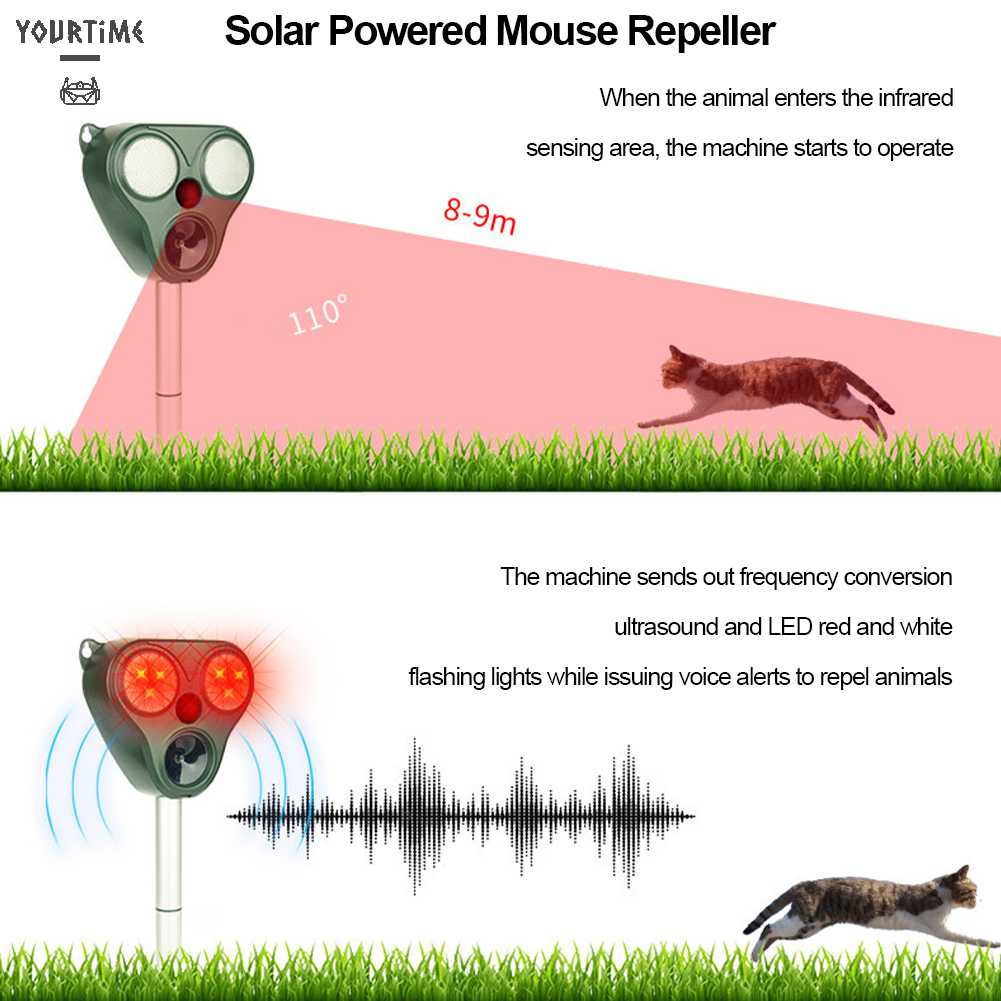 YOURTIME

Solar Powered Mouse Repeller

When the animal enters the infrared sensing area, the machine starts to operate

8-9m

110°

The machine sends out frequency conversion ultrasound and LED red and white flashing lights while issuing voice alerts to repel animals